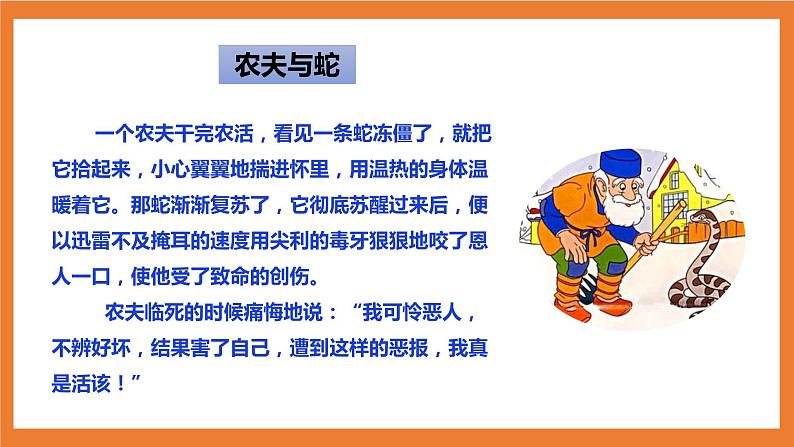 农夫与蛇

一个农夫干完农活，看见一条蛇冻僵了，就把它拾起来，小心翼翼地揣进怀里，用温热的身体温暖着它。那蛇渐渐复苏了，它彻底苏醒过来后，便以迅雷不及掩耳的速度用尖利的毒牙狠狠地咬了恩人一口，使他受了致命的创伤。

农夫临死的时候痛悔地说：“我可怜恶人，不辨好坏，结果害了自己，遭到这样的恶报，我真是活该！”